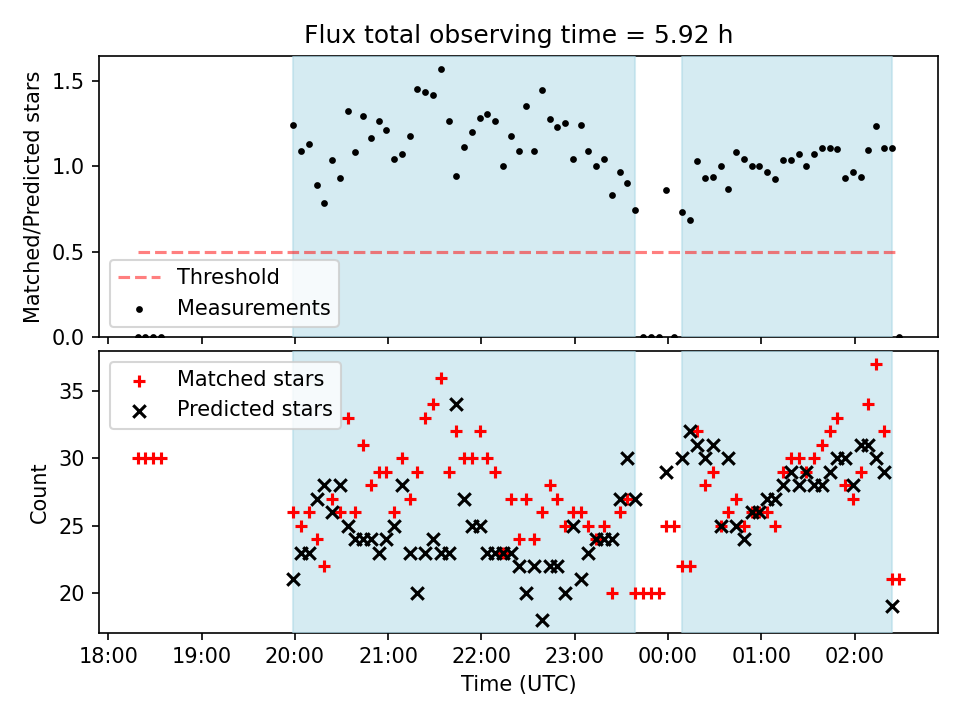 Flux total observing time = 5.92 h

Matched/Predicted stars

1.5
1.0
0.5
0.0

Threshold
Measurements

Matched stars
Predicted stars

Count

35
30
25
20

18:00
19:00
20:00
21:00
22:00
23:00
00:00
01:00
02:00

Time (UTC)